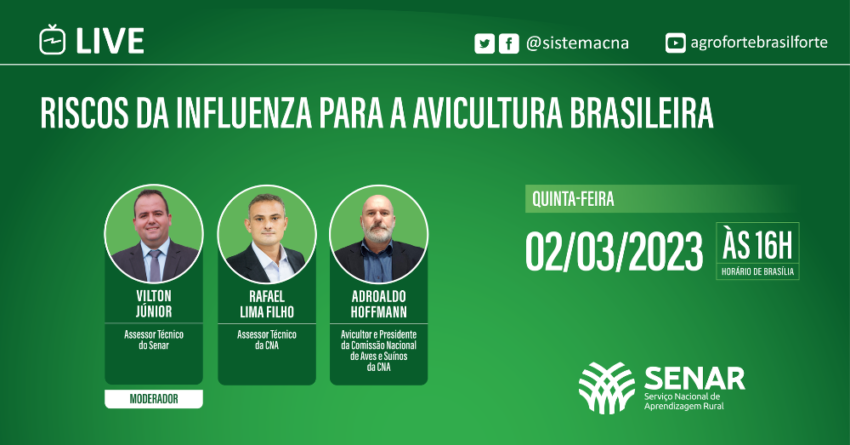 LIVE

@sistemacna

agrofortebrasilforte

RISCOS DA INFLUENZA PARA A AVICULTURA BRASILEIRA

VILTON JÚNIOR
Assessor Técnico do Senar
MODERADOR

RAFAEL LIMA FILHO
Assessor Técnico da CNA

ADROALDO HOFFMANN
Avicultor e Presidente da Comissão Nacional de Aves e Suínos da CNA

QUINTA-FEIRA
02/03/2023
ÀS 16H
HORÁRIO DE BRASÍLIA

SENAR
Serviço Nacional de Aprendizagem Rural